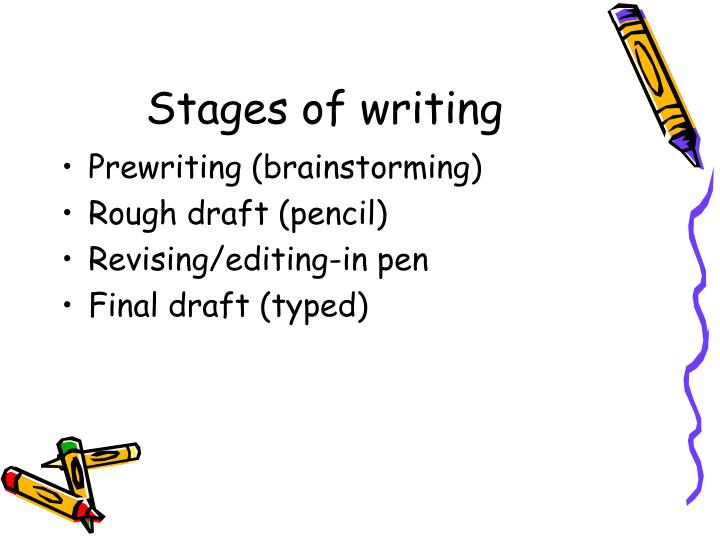 Stages of writing

• Prewriting (brainstorming)
• Rough draft (pencil)
• Revising/editing-in pen
• Final draft (typed)